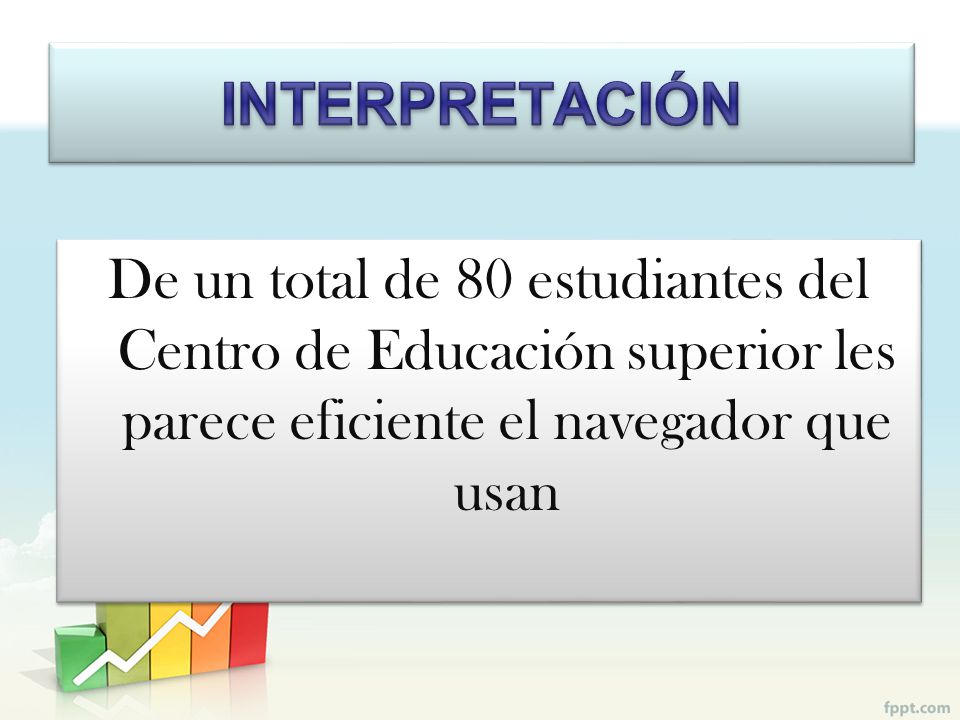 INTERPRETACIÓN

De un total de 80 estudiantes del Centro de Educación superior les parece eficiente el navegador que usan

fppt.com